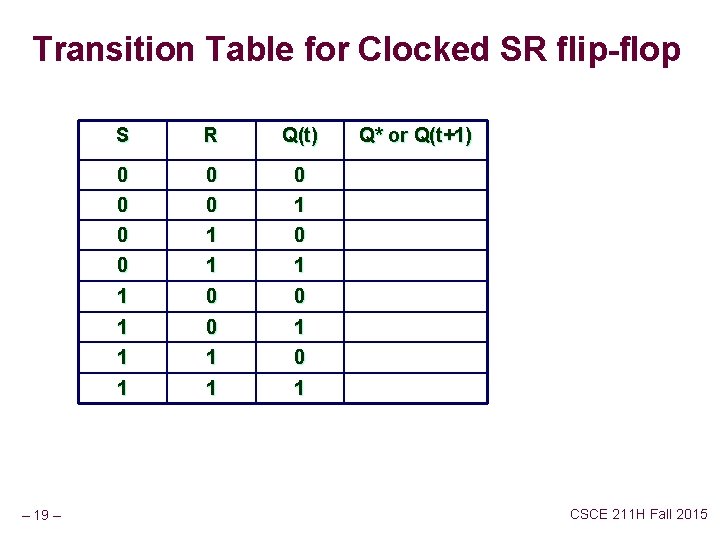 Transition Table for Clocked SR flip-flop

| S | R | Q(t) | Q* or Q(t+1) |
|---|---|---|---|
| 0 | 0 | 0 | |
| 0 | 0 | 1 | |
| 0 | 1 | 0 | |
| 0 | 1 | 1 | |
| 1 | 0 | 0 | |
| 1 | 0 | 1 | |
| 1 | 1 | 0 | |
| 1 | 1 | 1 | |

– 19 –

CSCE 211H Fall 2015